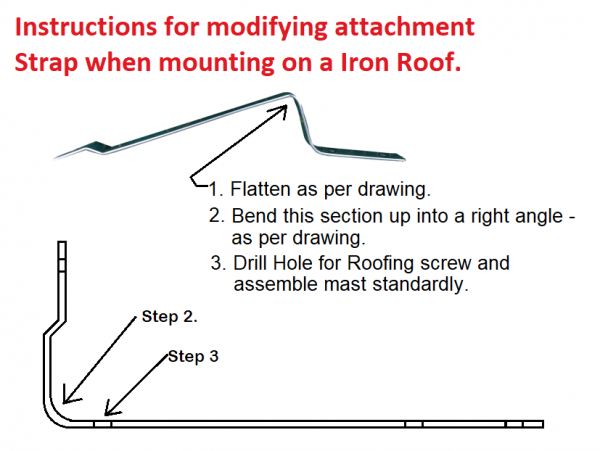 Instructions for modifying attachment Strap when mounting on a Iron Roof.

1. Flatten as per drawing.
2. Bend this section up into a right angle - as per drawing.
3. Drill Hole for Roofing screw and assemble mast standardly.

Step 2.

Step 3